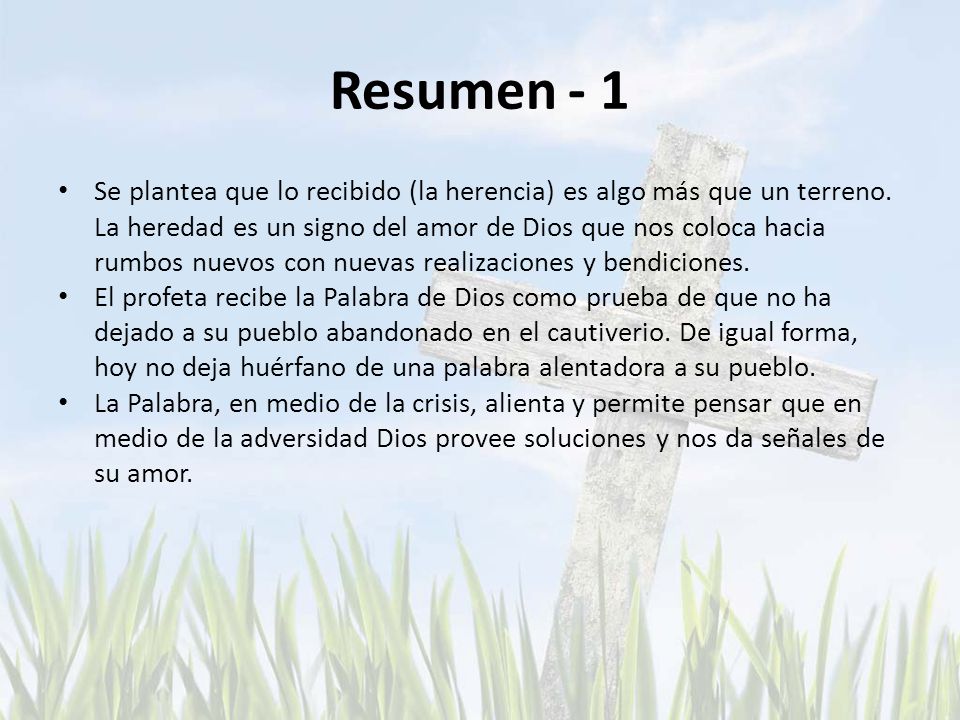 Resumen - 1

• Se plantea que lo recibido (la herencia) es algo más que un terreno. La heredad es un signo del amor de Dios que nos coloca hacia rumbos nuevos con nuevas realizaciones y bendiciones.
• El profeta recibe la Palabra de Dios como prueba de que no ha dejado a su pueblo abandonado en el cautiverio. De igual forma, hoy no deja huérfano de una palabra alentadora a su pueblo.
• La Palabra, en medio de la crisis, alienta y permite pensar que en medio de la adversidad Dios provee soluciones y nos da señales de su amor.